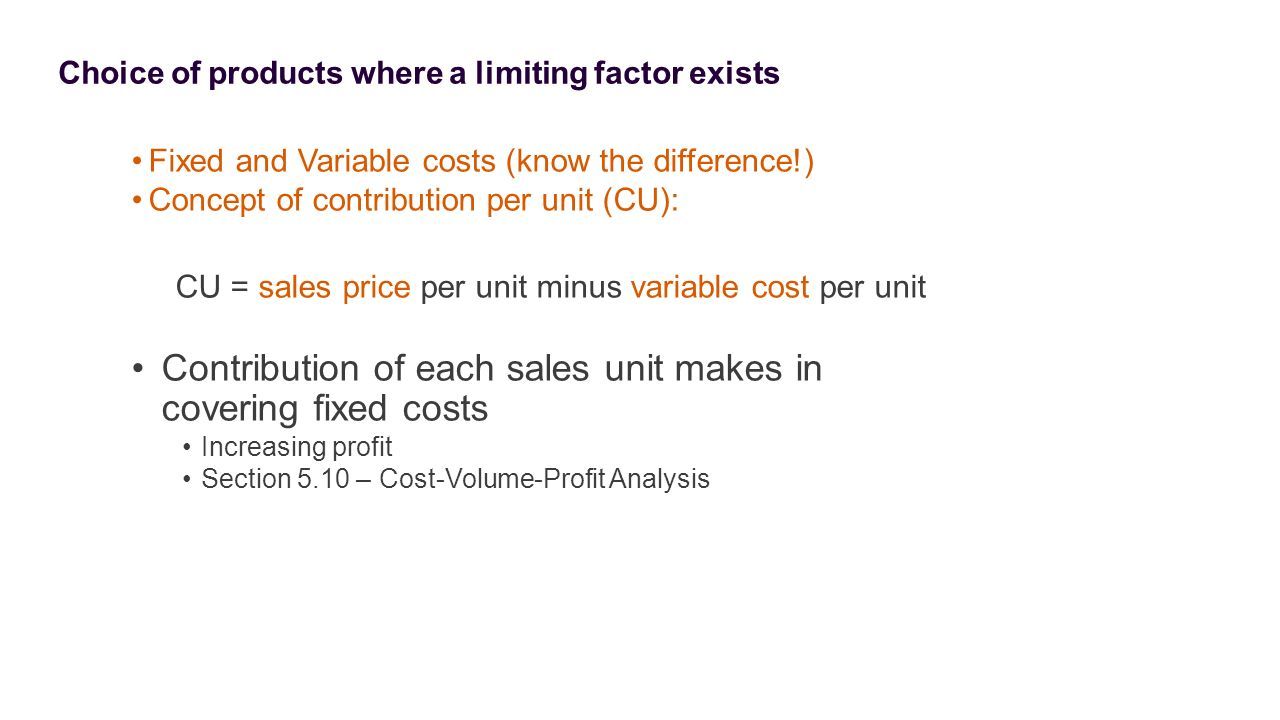 Choice of products where a limiting factor exists

• Fixed and Variable costs (know the difference!)
• Concept of contribution per unit (CU):

CU = sales price per unit minus variable cost per unit

• Contribution of each sales unit makes in covering fixed costs
  • Increasing profit
  • Section 5.10 – Cost-Volume-Profit Analysis